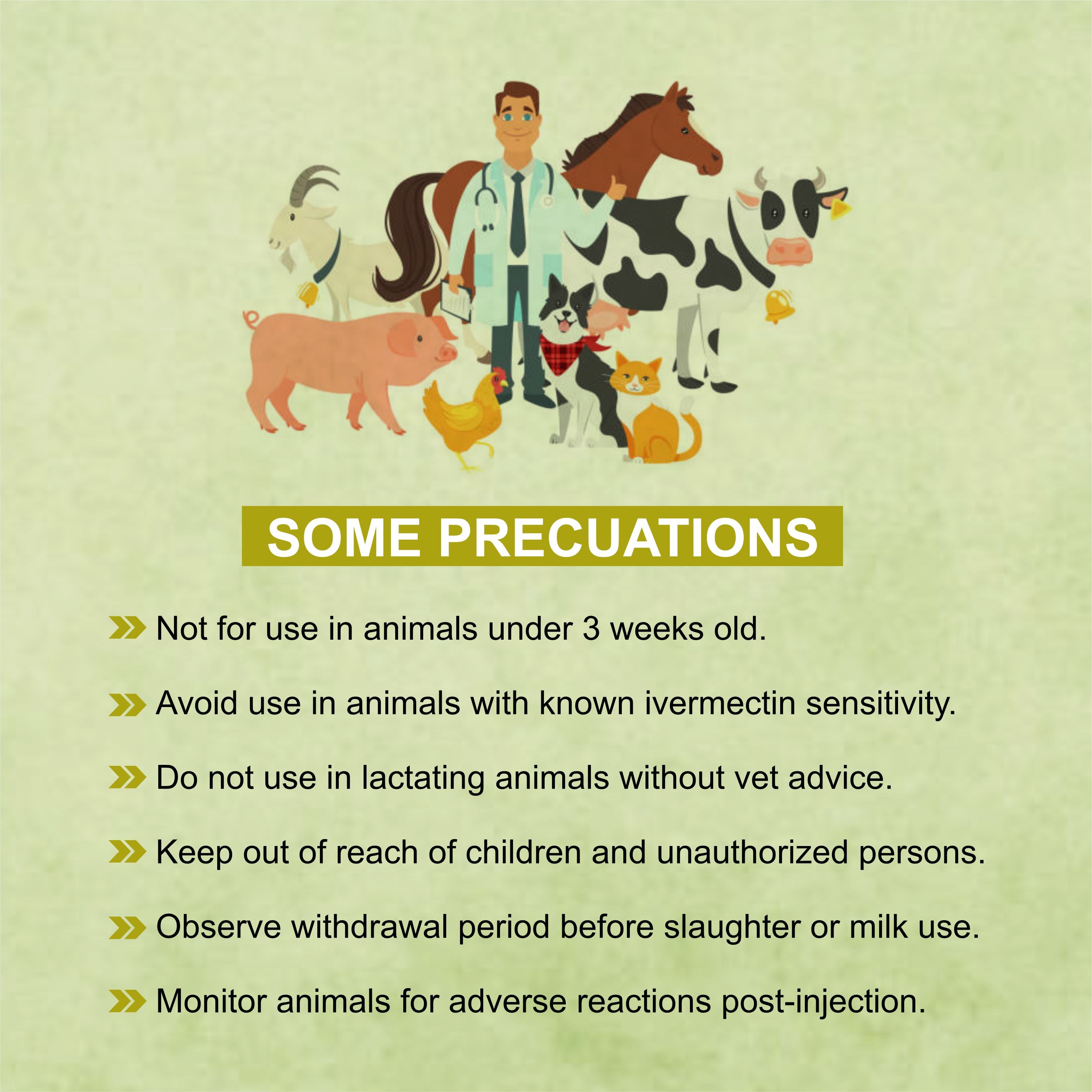 SOME PRECUATIONS

Not for use in animals under 3 weeks old.

Avoid use in animals with known ivermectin sensitivity.

Do not use in lactating animals without vet advice.

Keep out of reach of children and unauthorized persons.

Observe withdrawal period before slaughter or milk use.

Monitor animals for adverse reactions post-injection.